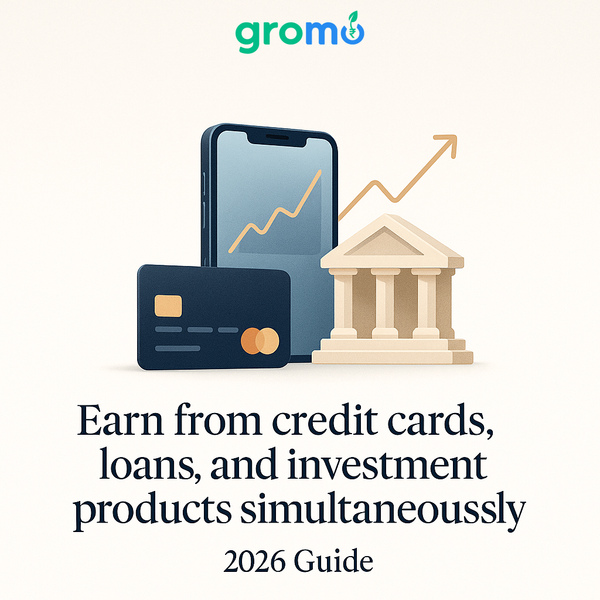 gromo

Earn from credit cards, loans, and investment products simultaneoussly

2026 Guide